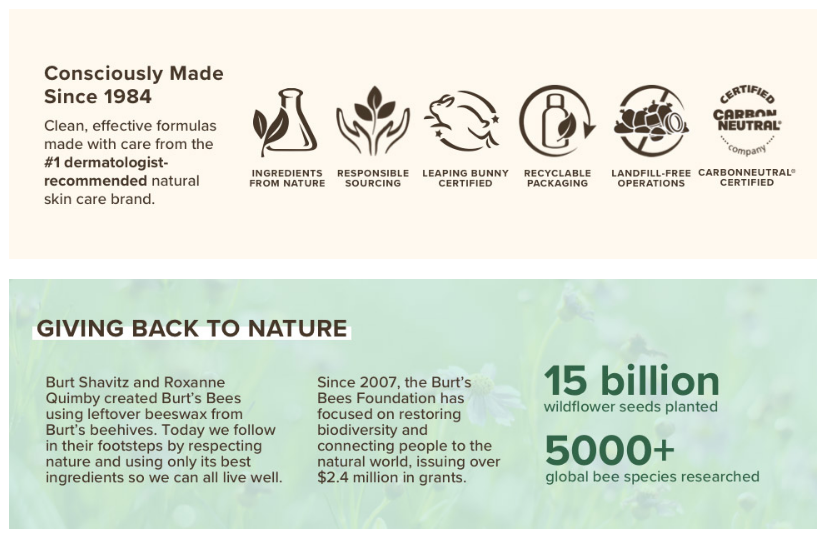 Consciously Made Since 1984

Clean, effective formulas made with care from the #1 dermatologist-recommended natural skin care brand.

INGREDIENTS FROM NATURE

RESPONSIBLE SOURCING

LEAPING BUNNY CERTIFIED

RECYCLABLE PACKAGING

LANDFILL-FREE OPERATIONS

CERTIFIED CARBON NEUTRAL® company

CARBONNEUTRAL® CERTIFIED

GIVING BACK TO NATURE

Burt Shavitz and Roxanne Quimby created Burt's Bees using leftover beeswax from Burt's beehives. Today we follow in their footsteps by respecting nature and using only its best ingredients so we can all live well.

Since 2007, the Burt's Bees Foundation has focused on restoring biodiversity and connecting people to the natural world, issuing over $2.4 million in grants.

15 billion
wildflower seeds planted

5000+
global bee species researched